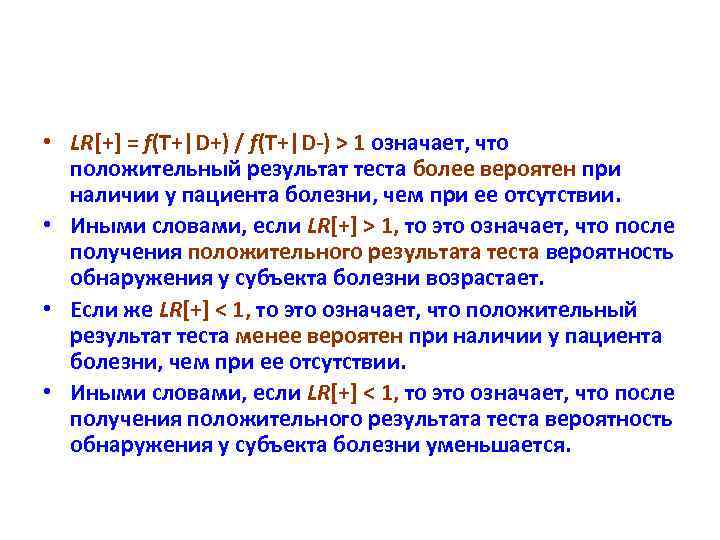 • $LR[+] = f(T+|D+) / f(T+|D-) > 1$ означает, что положительный результат теста более вероятен при наличии у пациента болезни, чем при ее отсутствии.

• Иными словами, если $LR[+] > 1$, то это означает, что после получения положительного результата теста вероятность обнаружения у субъекта болезни возрастает.

• Если же $LR[+] < 1$, то это означает, что положительный результат теста менее вероятен при наличии у пациента болезни, чем при ее отсутствии.

• Иными словами, если $LR[+] < 1$, то это означает, что после получения положительного результата теста вероятность обнаружения у субъекта болезни уменьшается.